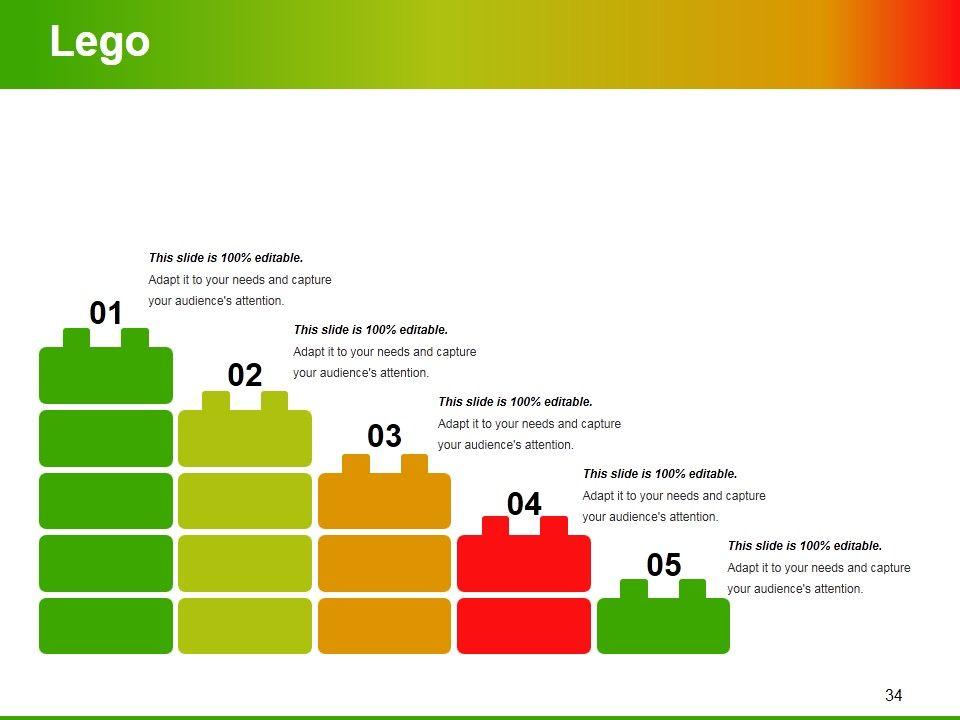 Lego

01

This slide is 100% editable.
Adapt it to your needs and capture your audience's attention.

02

This slide is 100% editable.
Adapt it to your needs and capture your audience's attention.

03

This slide is 100% editable.
Adapt it to your needs and capture your audience's attention.

04

This slide is 100% editable.
Adapt it to your needs and capture your audience's attention.

05

This slide is 100% editable.
Adapt it to your needs and capture your audience's attention.

34